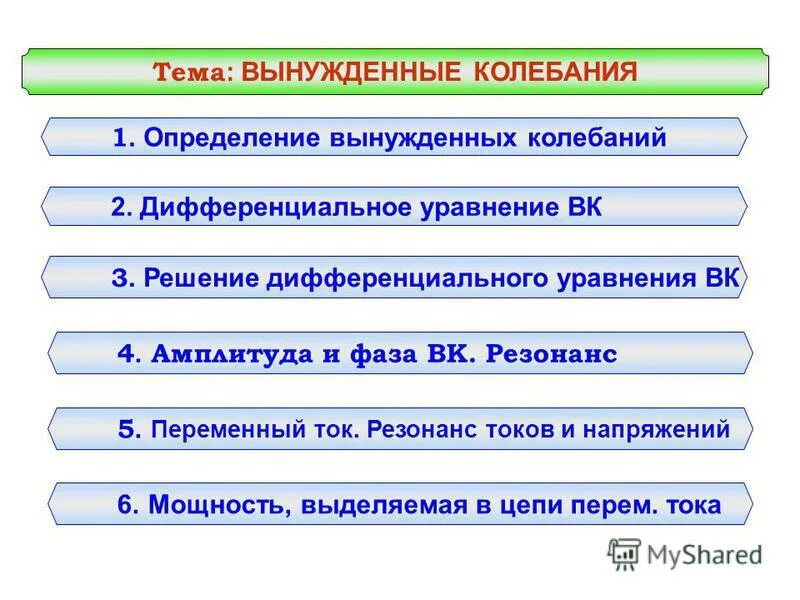 Тема: ВЫНУЖДЕННЫЕ КОЛЕБАНИЯ

1. Определение вынужденных колебаний

2. Дифференциальное уравнение ВК

3. Решение дифференциального уравнения ВК

4. Амплитуда и фаза ВК. Резонанс

5. Переменный ток. Резонанс токов и напряжений

6. Мощность, выделяемая в цепи перем. тока

MyShared